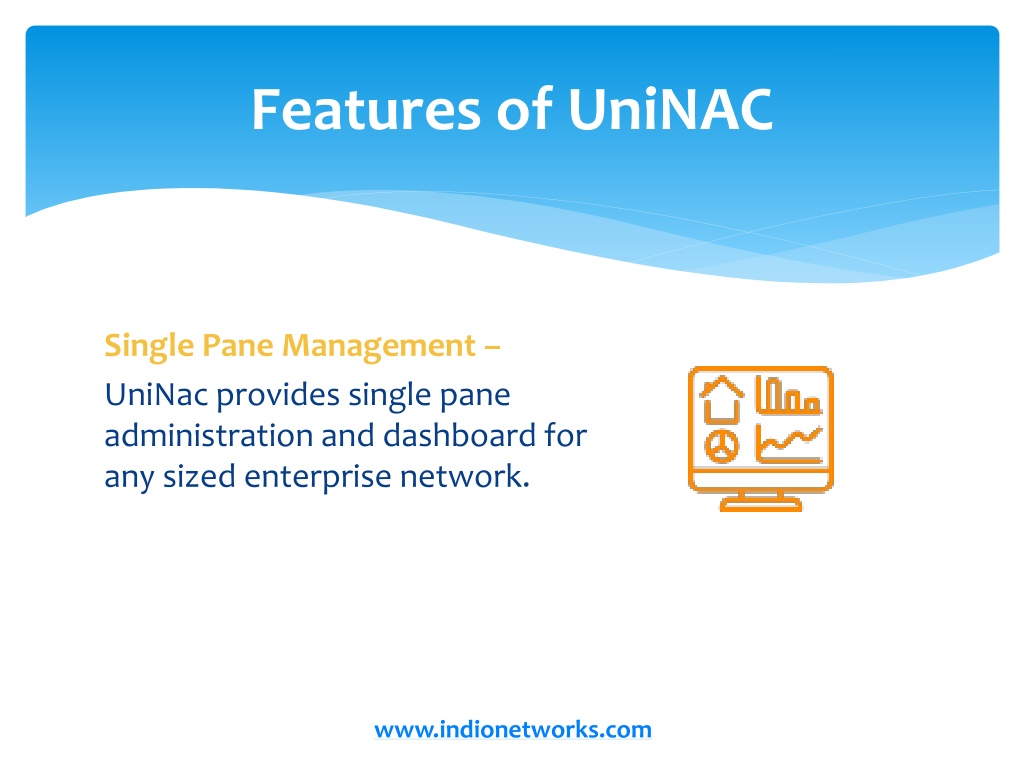 Features of UniNAC

Single Pane Management –
UniNac provides single pane administration and dashboard for any sized enterprise network.

www.indionetworks.com